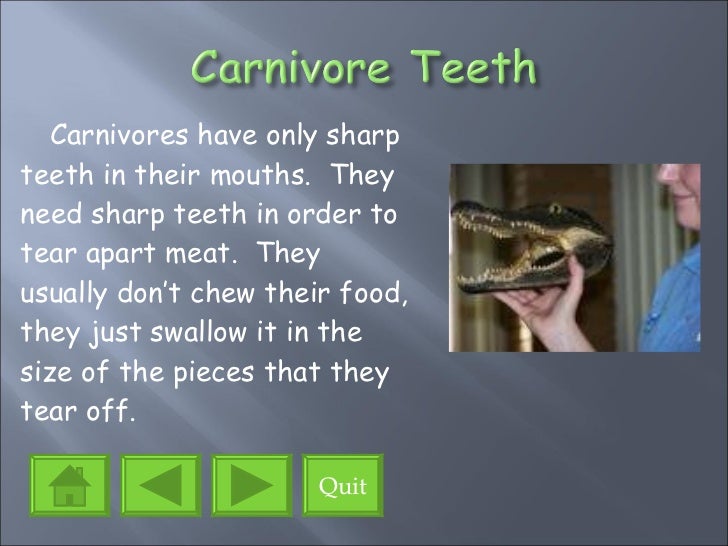 Carnivore Teeth

Carnivores have only sharp teeth in their mouths. They need sharp teeth in order to tear apart meat. They usually don't chew their food, they just swallow it in the size of the pieces that they tear off.

Quit